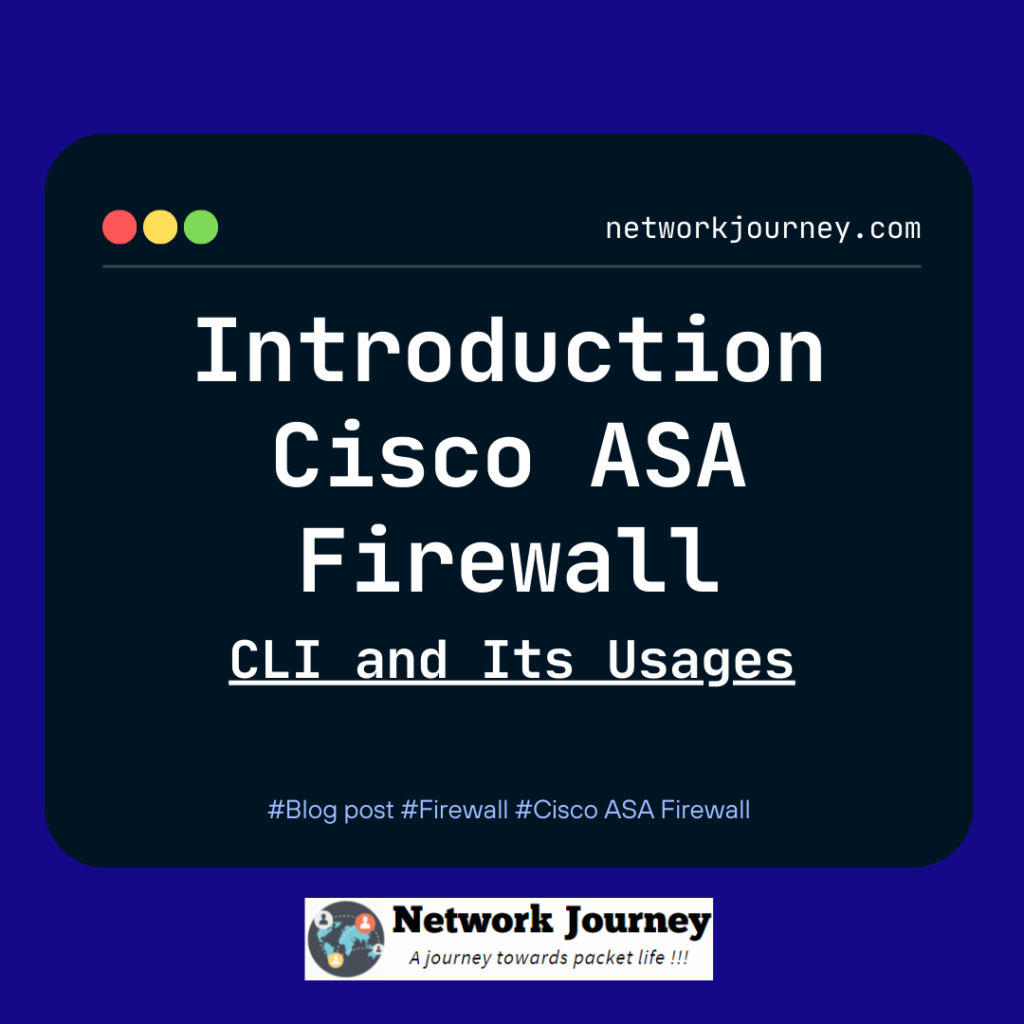 networkjourney.com

Introduction
Cisco ASA
Firewall

CLI and Its Usages

#Blog post #Firewall #Cisco ASA Firewall

Network Journey
A journey towards packet life !!!